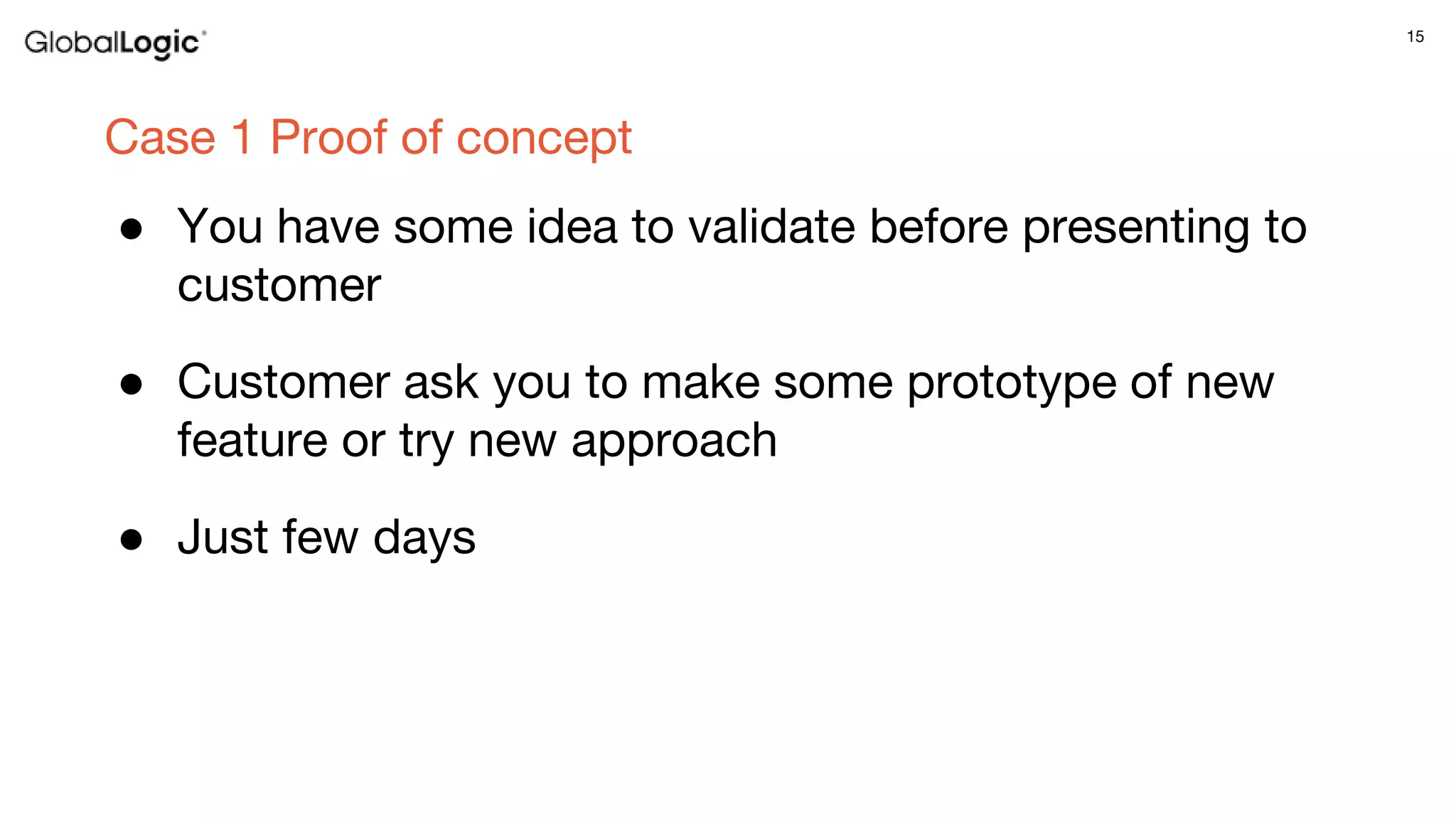 GlobalLogic

15

Case 1 Proof of concept

● You have some idea to validate before presenting to customer

● Customer ask you to make some prototype of new feature or try new approach

● Just few days